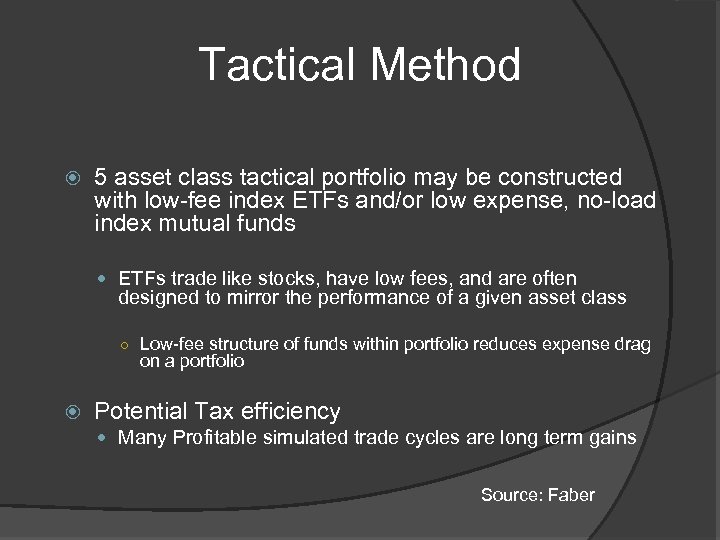 Tactical Method

5 asset class tactical portfolio may be constructed with low-fee index ETFs and/or low expense, no-load index mutual funds

ETFs trade like stocks, have low fees, and are often designed to mirror the performance of a given asset class

Low-fee structure of funds within portfolio reduces expense drag on a portfolio

Potential Tax efficiency

Many Profitable simulated trade cycles are long term gains

Source: Faber